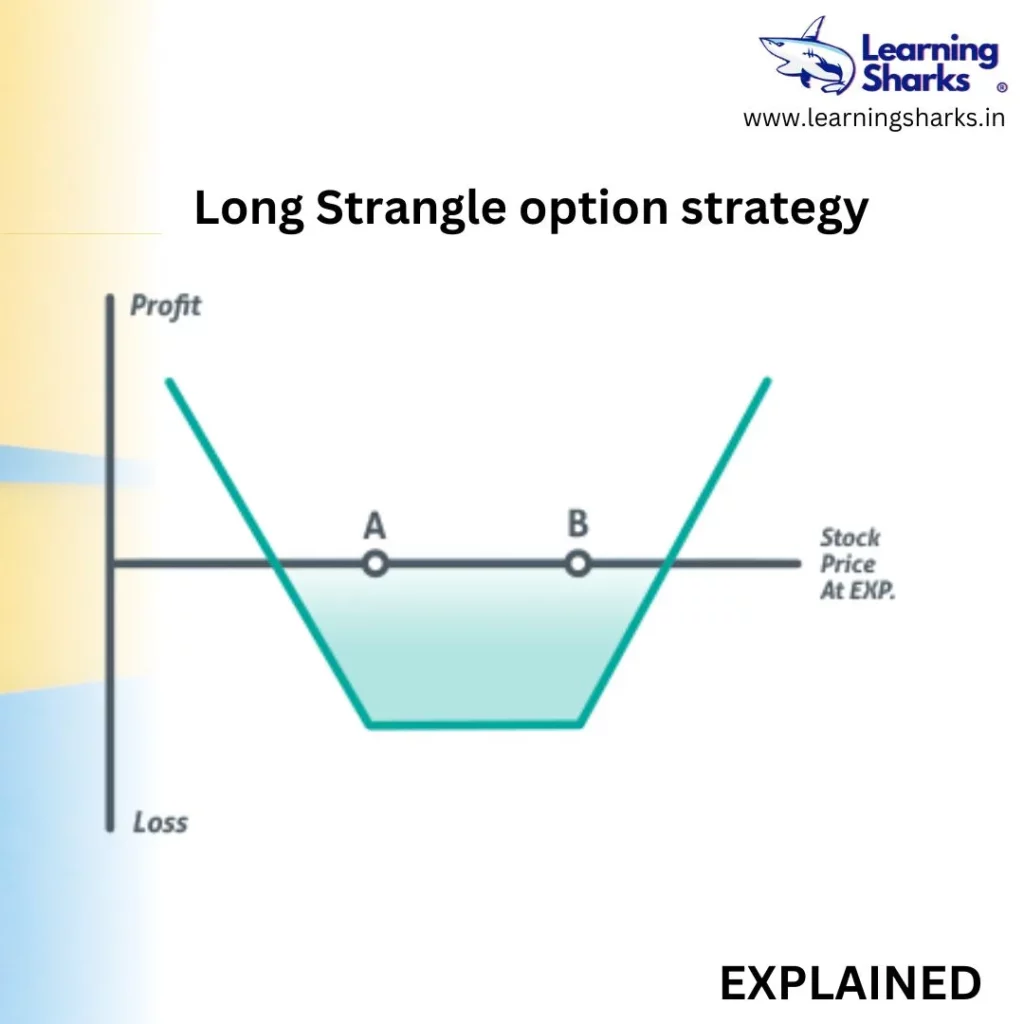 Learning Sharks ®
www.learningsharks.in

Long Strangle option strategy

Profit

A

B

Stock Price At EXP.

Loss

EXPLAINED